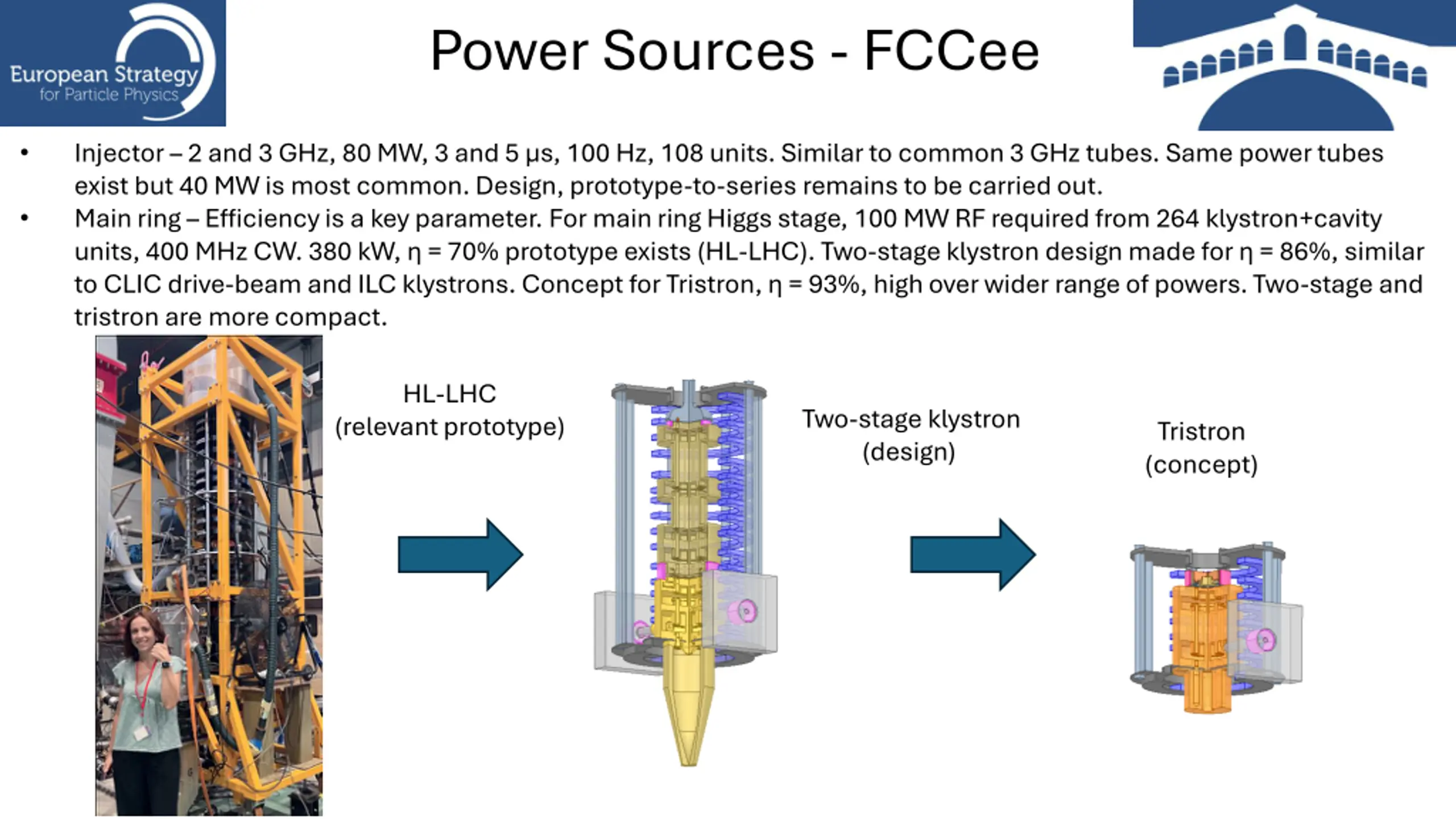 European Strategy for Particle Physics

Power Sources - FCCee

• Injector – 2 and 3 GHz, 80 MW, 3 and 5 μs, 100 Hz, 108 units. Similar to common 3 GHz tubes. Same power tubes exist but 40 MW is most common. Design, prototype-to-series remains to be carried out.
• Main ring – Efficiency is a key parameter. For main ring Higgs stage, 100 MW RF required from 264 klystron+cavity units, 400 MHz CW. 380 kW, η = 70% prototype exists (HL-LHC). Two-stage klystron design made for η = 86%, similar to CLIC drive-beam and ILC klystrons. Concept for Tristron, η = 93%, high over wider range of powers. Two-stage and tristron are more compact.

HL-LHC (relevant prototype)

Two-stage klystron (design)

Tristron (concept)